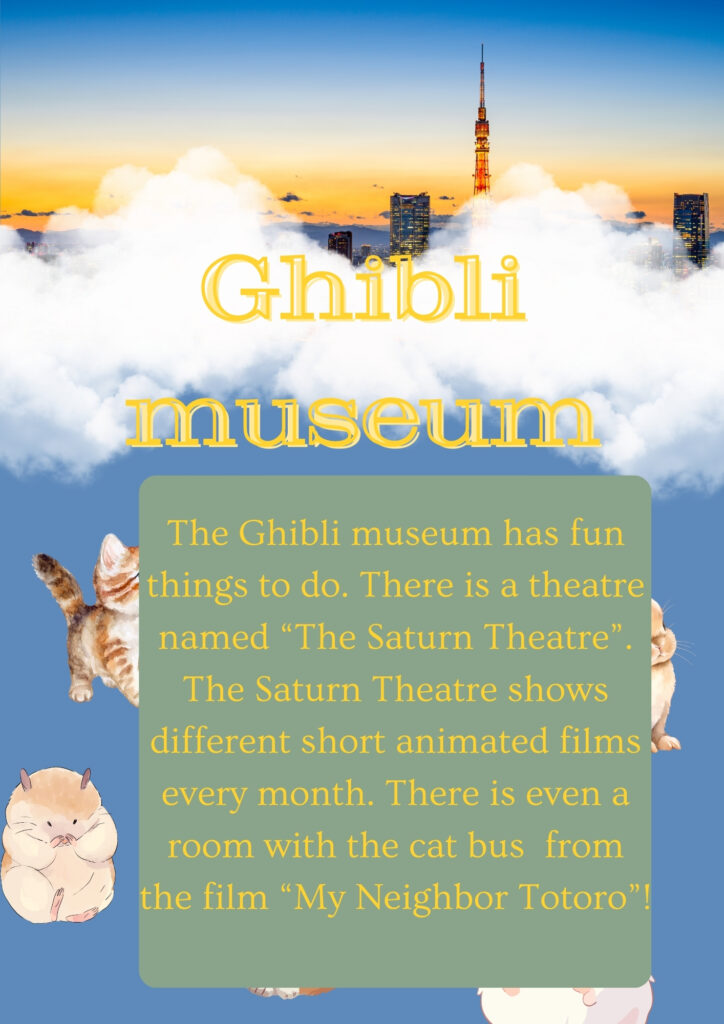 Ghibli museum

The Ghibli museum has fun things to do. There is a theatre named “The Saturn Theatre”. The Saturn Theatre shows different short animated films every month. There is even a room with the cat bus from the film “My Neighbor Totoro”!